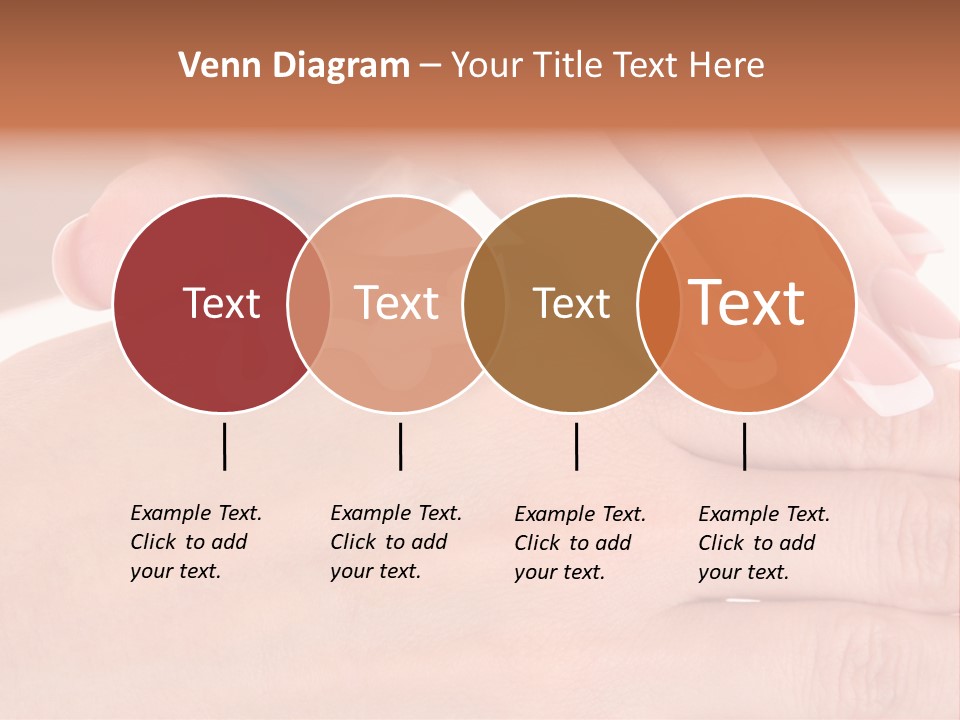 Venn Diagram – Your Title Text Here

Text

Text

Text

Text

Example Text. Click to add your text.

Example Text. Click to add your text.

Example Text. Click to add your text.

Example Text. Click to add your text.